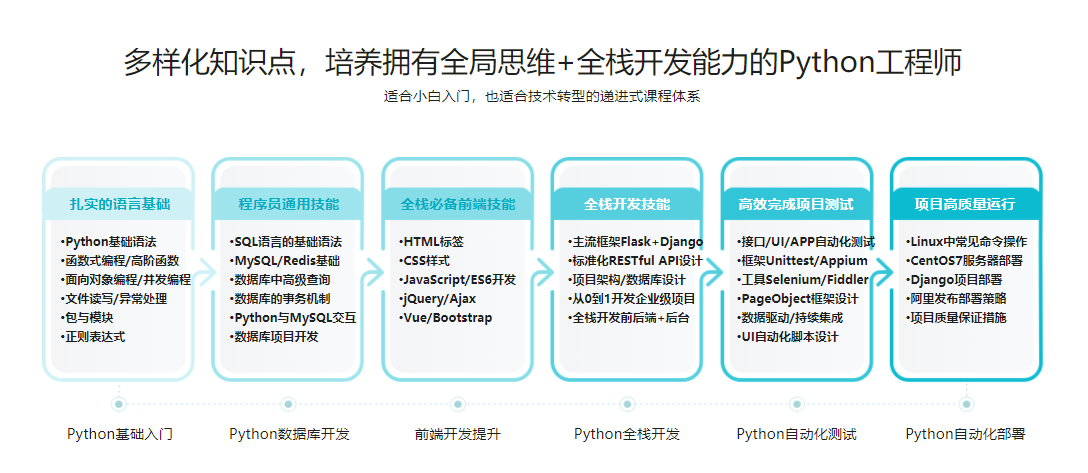 多样化知识点，培养拥有全局思维+全栈开发能力的Python工程师

适合小白入门，也适合技术转型的递进式课程体系

扎实的语言基础

•Python基础语法
•函数式编程/高阶函数
•面向对象编程/并发编程
•文件读写/异常处理
•包与模块
•正则表达式

程序员通用技能

•SQL语言的基础语法
•MySQL/Redis基础
•数据库中高级查询
•数据库的事务机制
•Python与MySQL交互
•数据库项目开发

全栈必备前端技能

•HTML标签
•CSS样式
•JavaScript/ES6开发
•jQuery/Ajax
•Vue/Bootstrap

全栈开发技能

•主流框架Flask+Django
•标准化RESTful API设计
•项目架构/数据库设计
•从0到1开发企业级项目
•全栈开发前后端+后台

高效完成项目测试

•接口/UI/APP自动化测试
•框架Unittest/Appium
•工具Selenium/Fiddler
•PageObject框架设计
•数据驱动/持续集成
•UI自动化脚本设计

项目高质量运行

•Linux中常见命令操作
•CentOS7服务器部署
•Django项目部署
•阿里发布部署策略
•项目质量保证措施

Python基础入门

Python数据库开发

前端开发提升

Python全栈开发

Python自动化测试

Python自动化部署